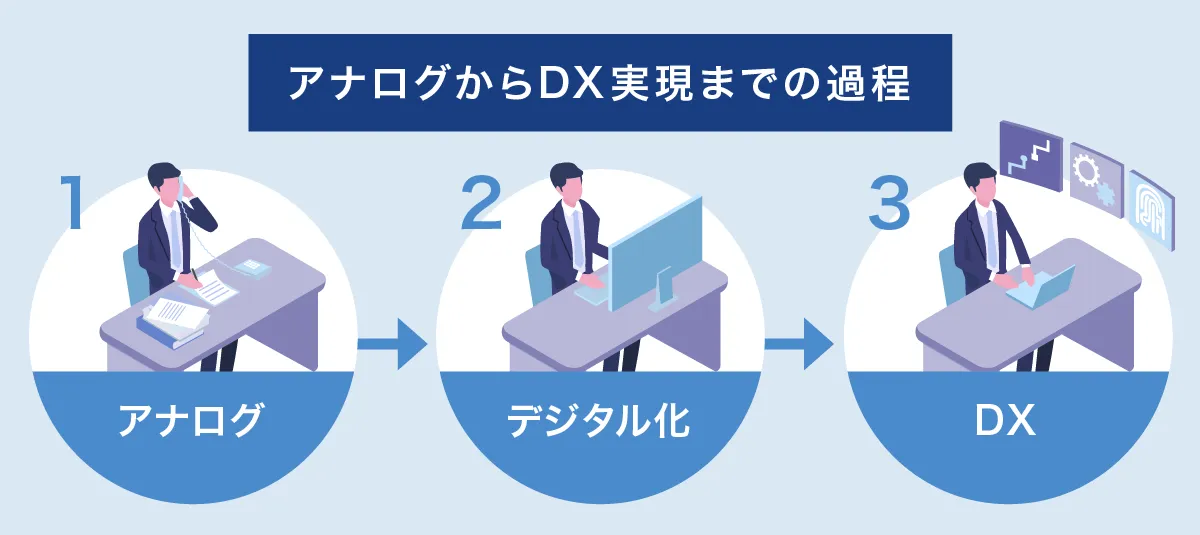 アナログからDX実現までの過程

1

アナログ

2

デジタル化

3

DX